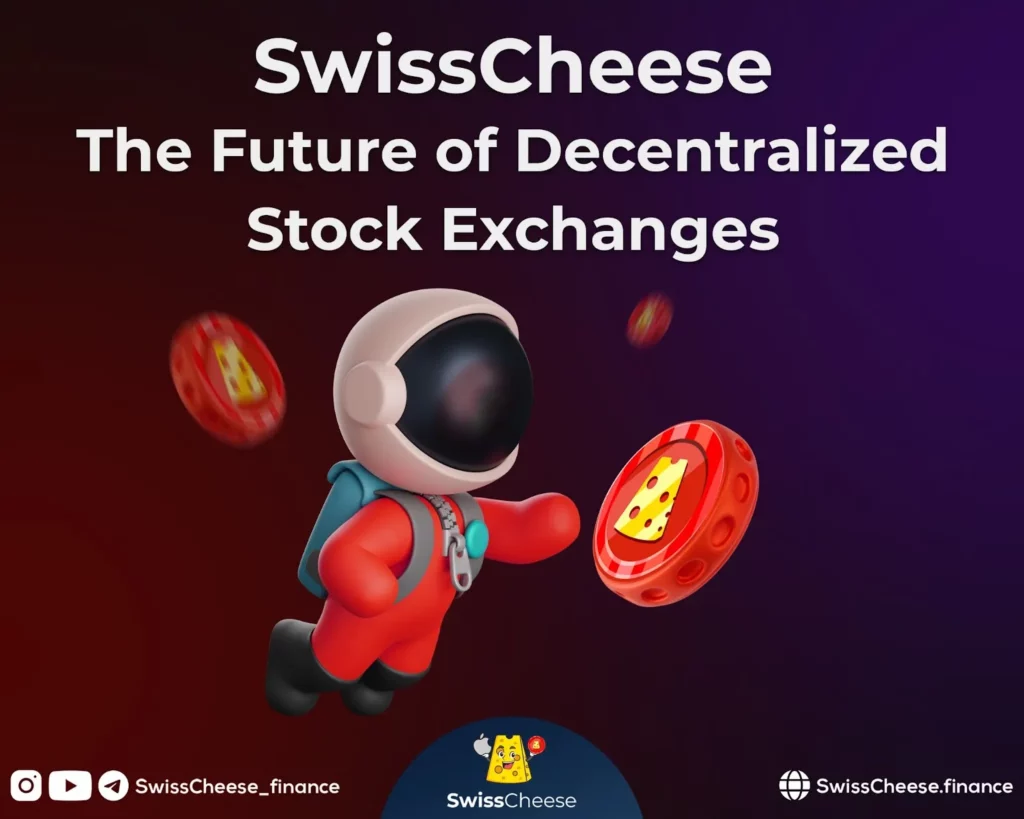 SwissCheese
The Future of Decentralized Stock Exchanges

SwissCheese_finance

SwissCheese

SwissCheese.finance